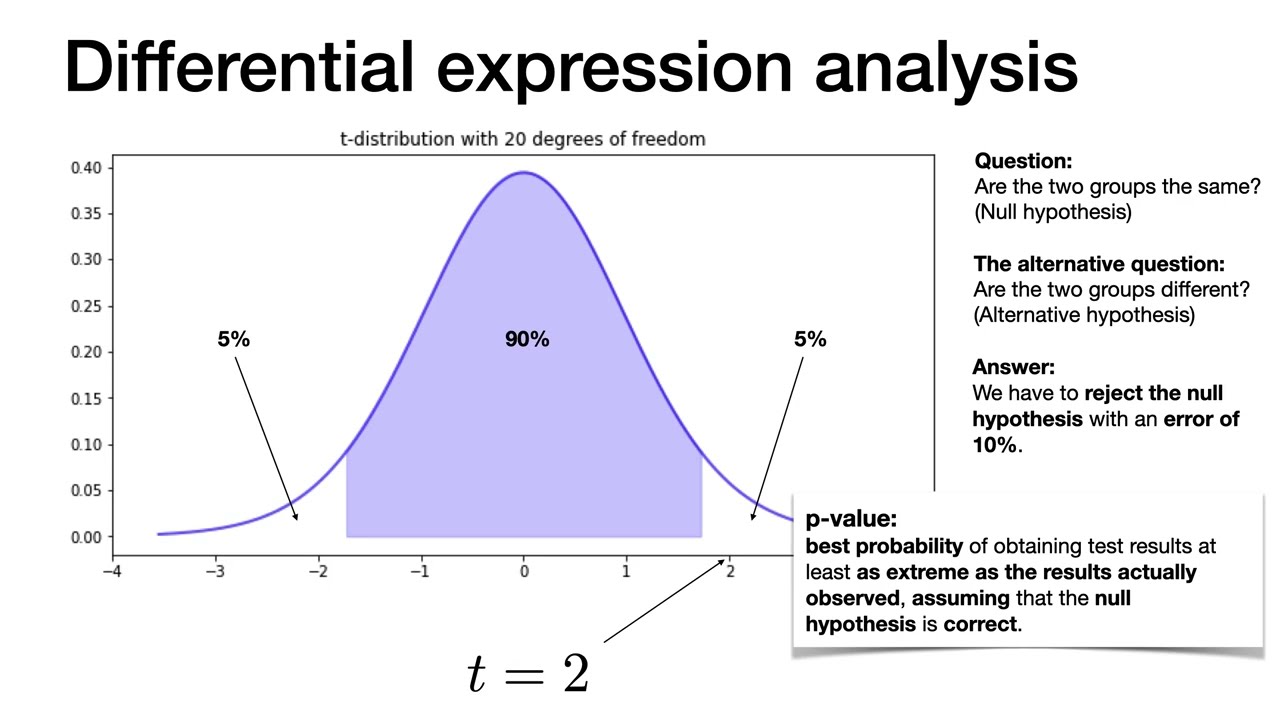 Differential expression analysis

t-distribution with 20 degrees of freedom

0.40
0.35
0.30
0.25
0.20
0.15
0.10
0.05
0.00

−4 −3 −2 −1 0 1 2

5%

90%

5%

$t = 2$

Question:
Are the two groups the same? (Null hypothesis)

The alternative question:
Are the two groups different? (Alternative hypothesis)

Answer:
We have to reject the null hypothesis with an error of 10%.

p-value:
best probability of obtaining test results at least as extreme as the results actually observed, assuming that the null hypothesis is correct.